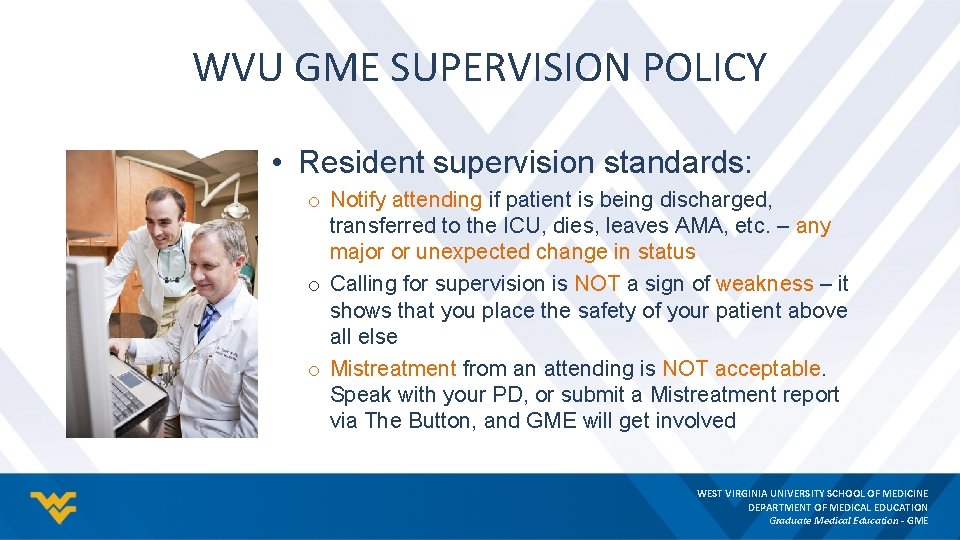 WVU GME SUPERVISION POLICY

• Resident supervision standards:

o Notify attending if patient is being discharged, transferred to the ICU, dies, leaves AMA, etc. – any major or unexpected change in status

o Calling for supervision is NOT a sign of weakness – it shows that you place the safety of your patient above all else

o Mistreatment from an attending is NOT acceptable. Speak with your PD, or submit a Mistreatment report via The Button, and GME will get involved

WEST VIRGINIA UNIVERSITY SCHOOL OF MEDICINE
DEPARTMENT OF MEDICAL EDUCATION
Graduate Medical Education - GME